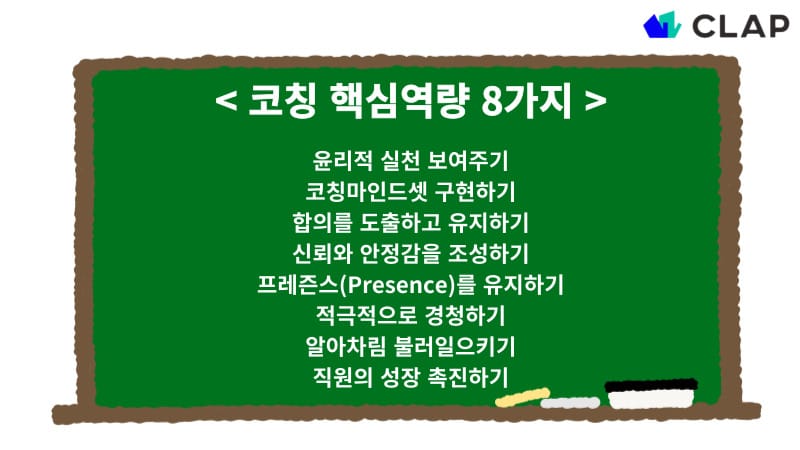 CLAP

< 코칭 핵심역량 8가지 >

윤리적 실천 보여주기
코칭마인드셋 구현하기
합의를 도출하고 유지하기
신뢰와 안정감을 조성하기
프레즌스(Presence)를 유지하기
적극적으로 경청하기
알아차림 불러일으키기
직원의 성장 촉진하기